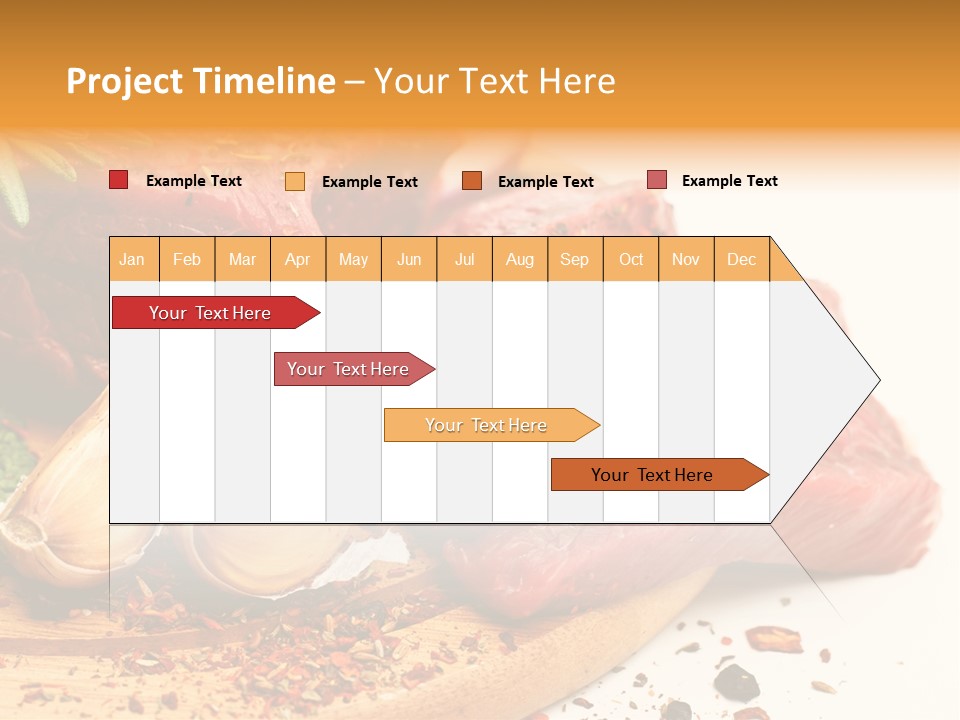 Project Timeline – Your Text Here

Example Text
Example Text
Example Text
Example Text

| Jan | Feb | Mar | Apr | May | Jun | Jul | Aug | Sep | Oct | Nov | Dec |
|---|---|---|---|---|---|---|---|---|---|---|---|

Your Text Here
Your Text Here
Your Text Here
Your Text Here